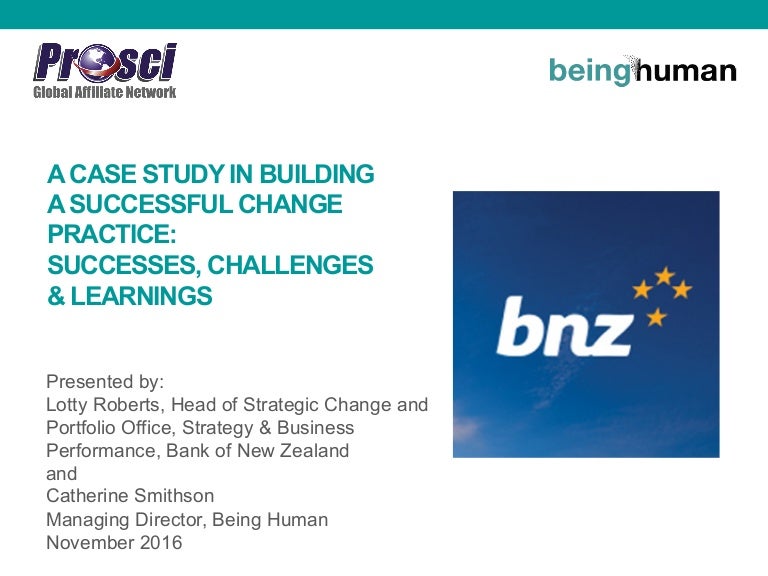 Prosci
Global Affiliate Network

beinghuman

A CASE STUDY IN BUILDING A SUCCESSFUL CHANGE PRACTICE:
SUCCESSES, CHALLENGES & LEARNINGS

bnz

Presented by:
Lotty Roberts, Head of Strategic Change and Portfolio Office, Strategy & Business Performance, Bank of New Zealand
and
Catherine Smithson
Managing Director, Being Human
November 2016